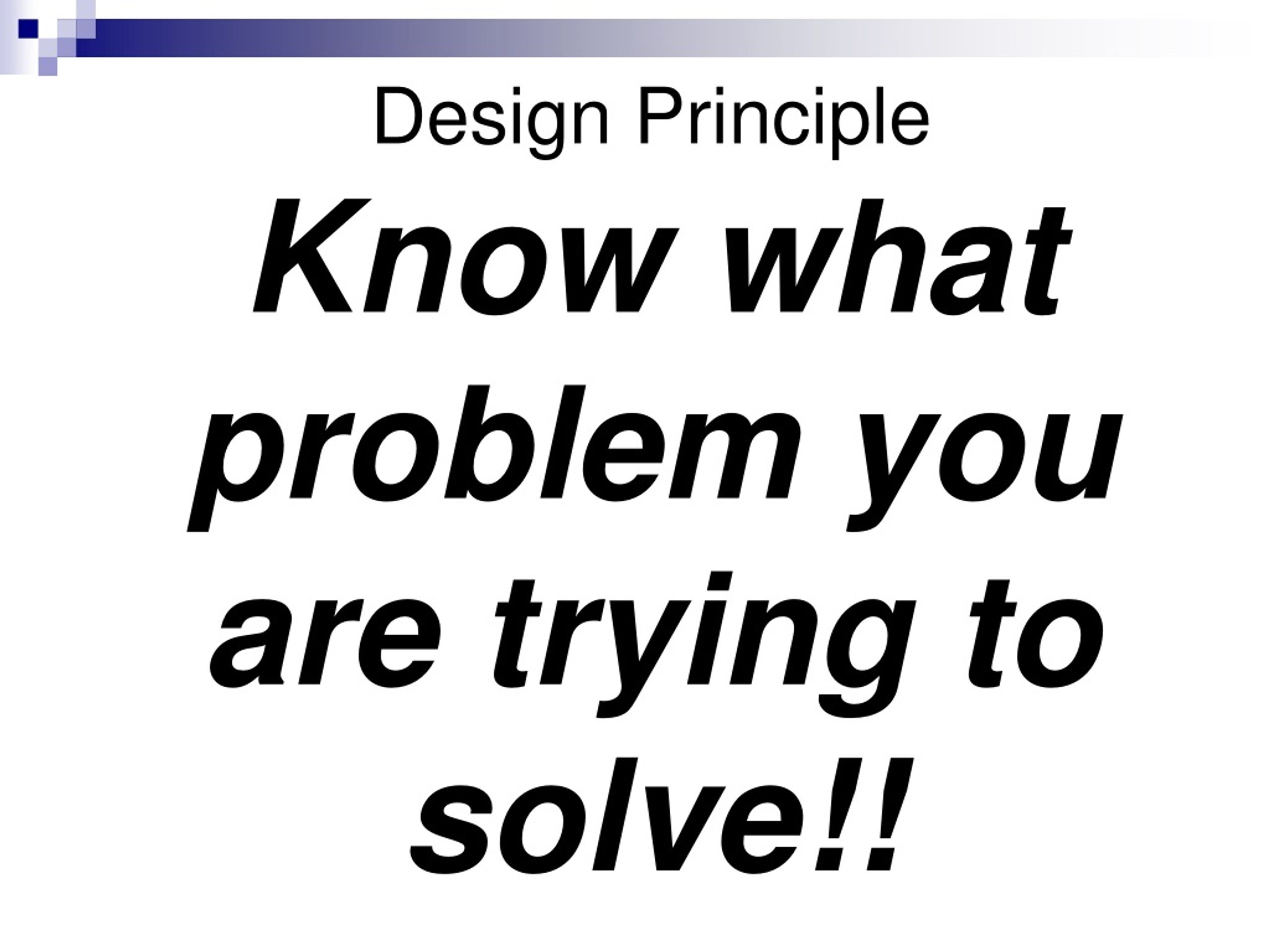 Design Principle

Know what problem you are trying to solve!!